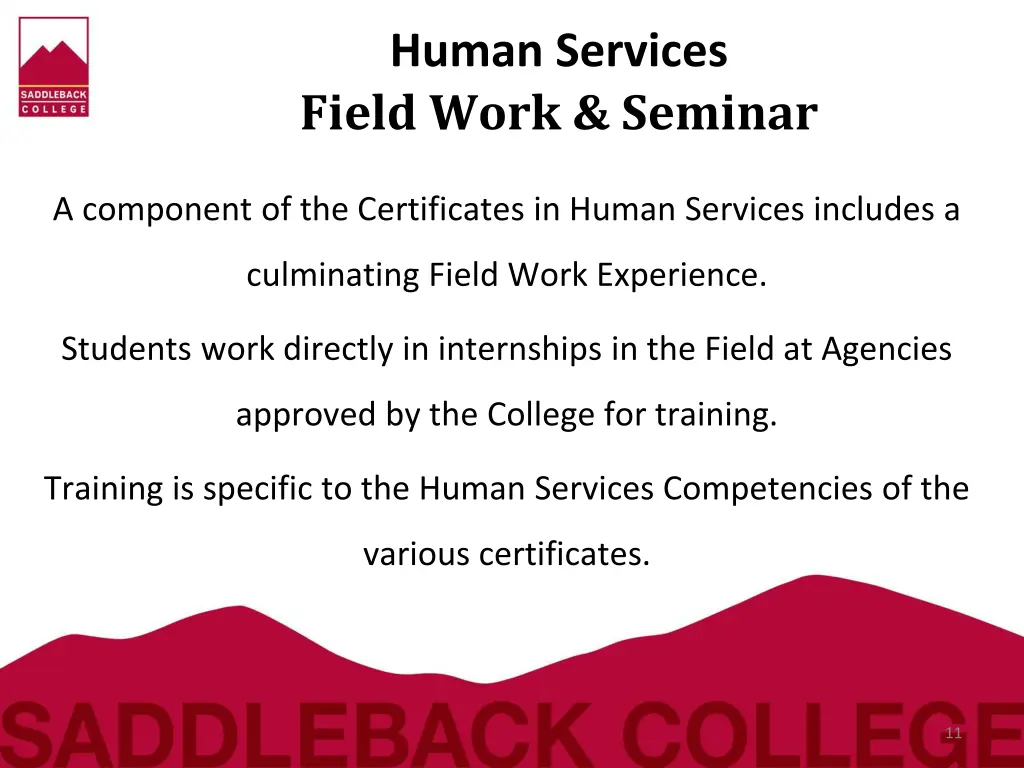 SADDLEBACK COLLEGE

Human Services
Field Work & Seminar

A component of the Certificates in Human Services includes a culminating Field Work Experience.

Students work directly in internships in the Field at Agencies approved by the College for training.

Training is specific to the Human Services Competencies of the various certificates.

SADDLEBACK COLLEGE

11